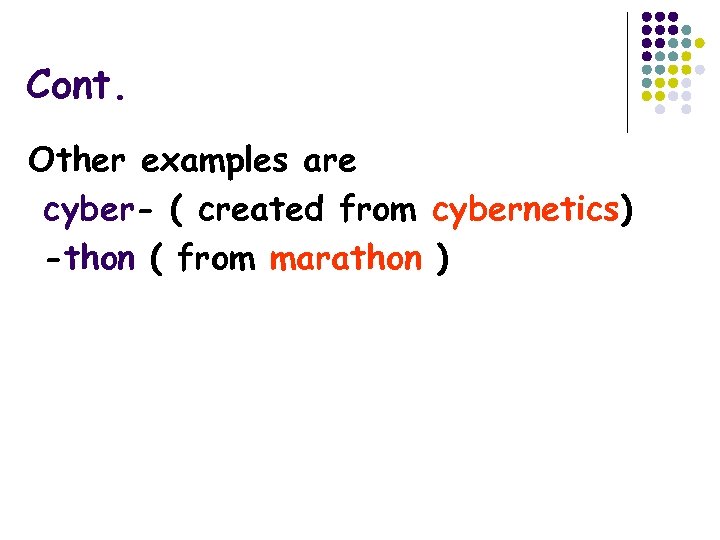 Cont.

Other examples are
cyber- ( created from cybernetics)
-thon ( from marathon )